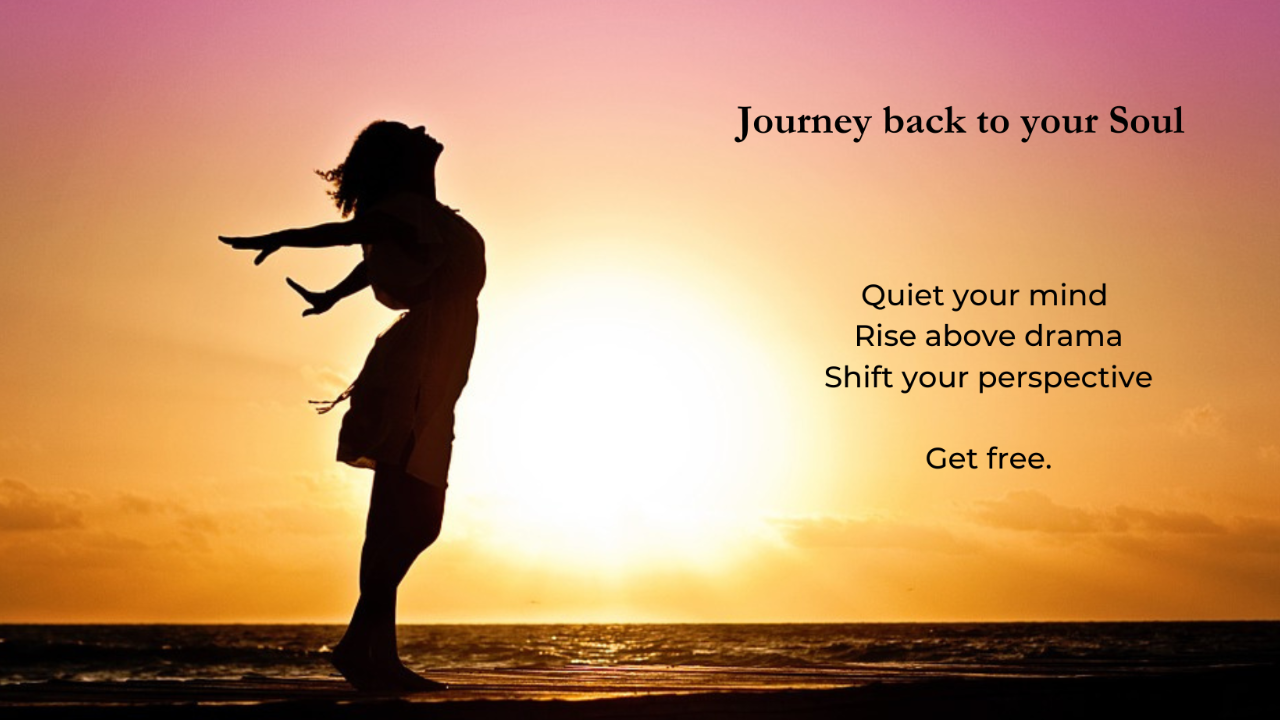 Journey back to your Soul

Quiet your mind
Rise above drama
Shift your perspective

Get free.